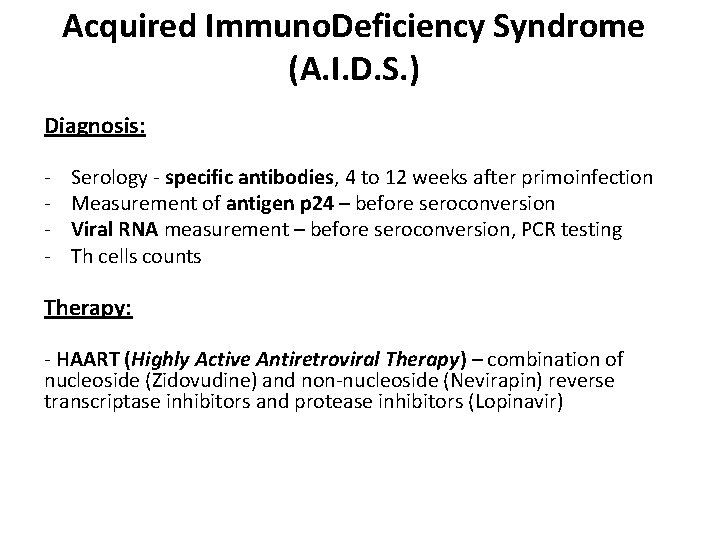 Acquired ImmunoDeficiency Syndrome (A.I.D.S.)

Diagnosis:

- Serology - specific antibodies, 4 to 12 weeks after primoinfection
- Measurement of antigen p24 – before seroconversion
- Viral RNA measurement – before seroconversion, PCR testing
- Th cells counts

Therapy:

- HAART (Highly Active Antiretroviral Therapy) – combination of nucleoside (Zidovudine) and non-nucleoside (Nevirapin) reverse transcriptase inhibitors and protease inhibitors (Lopinavir)